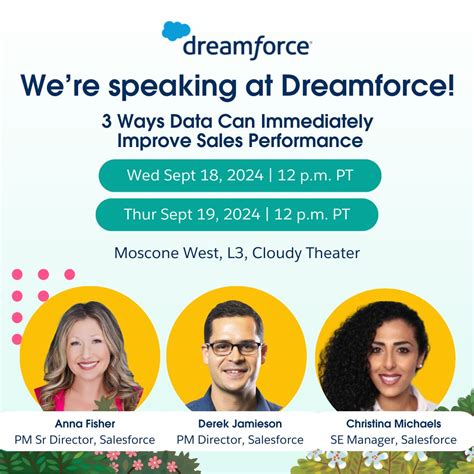 dreamforce

We're speaking at Dreamforce!

3 Ways Data Can Immediately Improve Sales Performance

Wed Sept 18, 2024 | 12 p.m. PT

Thur Sept 19, 2024 | 12 p.m. PT

Moscone West, L3, Cloudy Theater

Anna Fisher
PM Sr Director, Salesforce

Derek Jamieson
PM Director, Salesforce

Christina Michaels
SE Manager, Salesforce